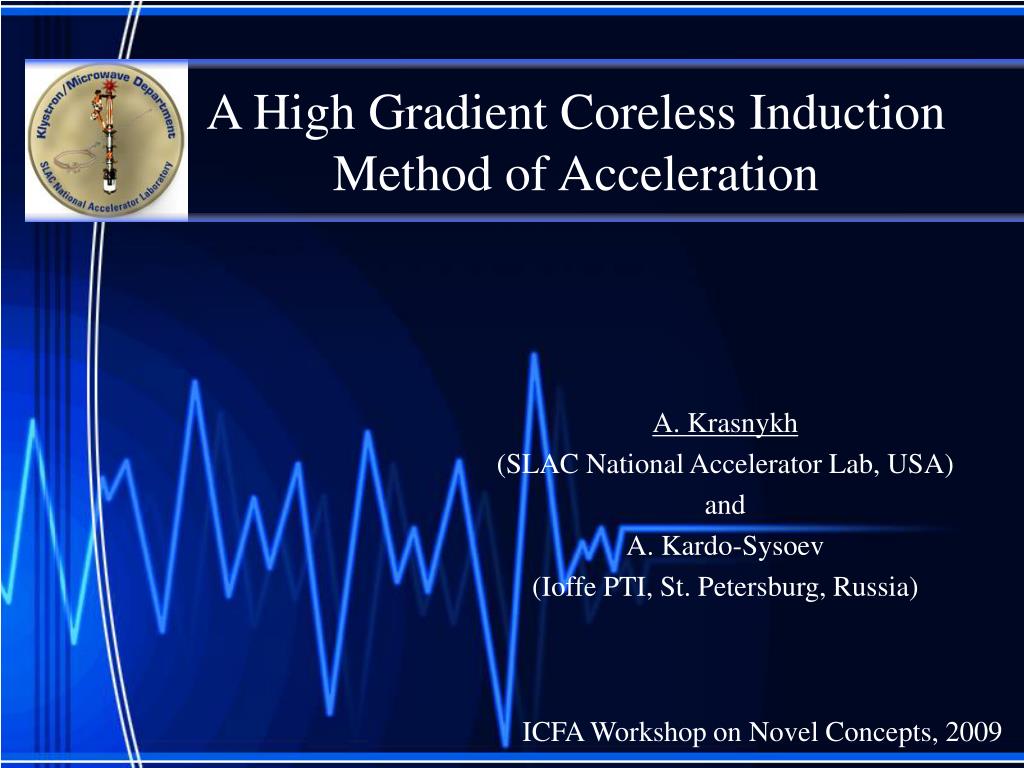 Klystron/Microwave Department
SLAC National Accelerator Laboratory

A High Gradient Coreless Induction Method of Acceleration

A. Krasnykh
(SLAC National Accelerator Lab, USA)
and
A. Kardo-Sysoev
(Ioffe PTI, St. Petersburg, Russia)

ICFA Workshop on Novel Concepts, 2009